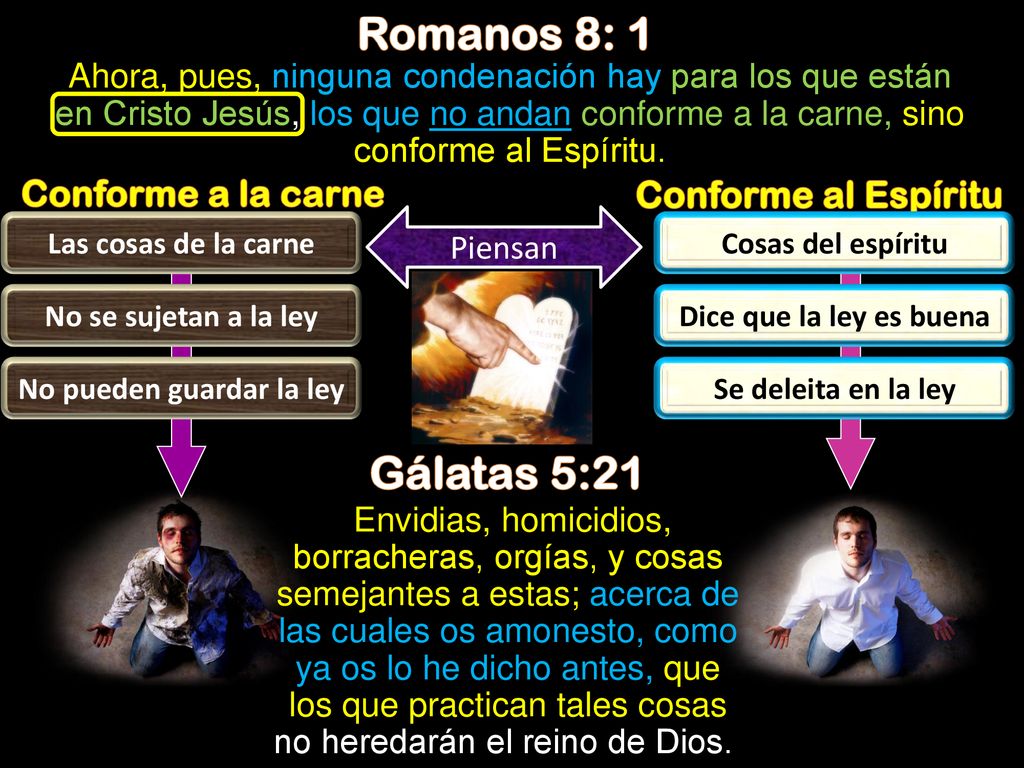 Romanos 8: 1
Ahora, pues, ninguna condenación hay para los que están en Cristo Jesús, los que no andan conforme a la carne, sino conforme al Espíritu.

Conforme a la carne
Las cosas de la carne
No se sujetan a la ley
No pueden guardar la ley

Piensan

Conforme al Espíritu
Cosas del espíritu
Dice que la ley es buena
Se deleita en la ley

Gálatas 5:21
Envidias, homicidios, borracheras, orgías, y cosas semejantes a estas; acerca de las cuales os amonesto, como ya os lo he dicho antes, que los que practican tales cosas no heredarán el reino de Dios.